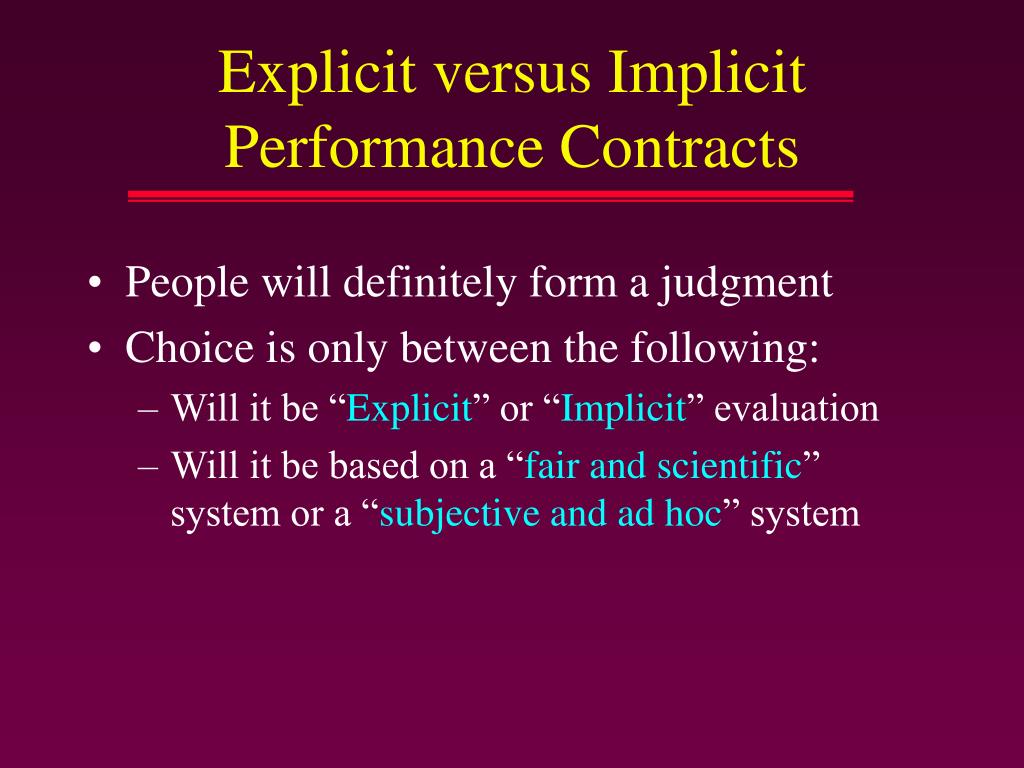 Explicit versus Implicit Performance Contracts

• People will definitely form a judgment
• Choice is only between the following:
– Will it be “Explicit” or “Implicit” evaluation
– Will it be based on a “fair and scientific” system or a “subjective and ad hoc” system